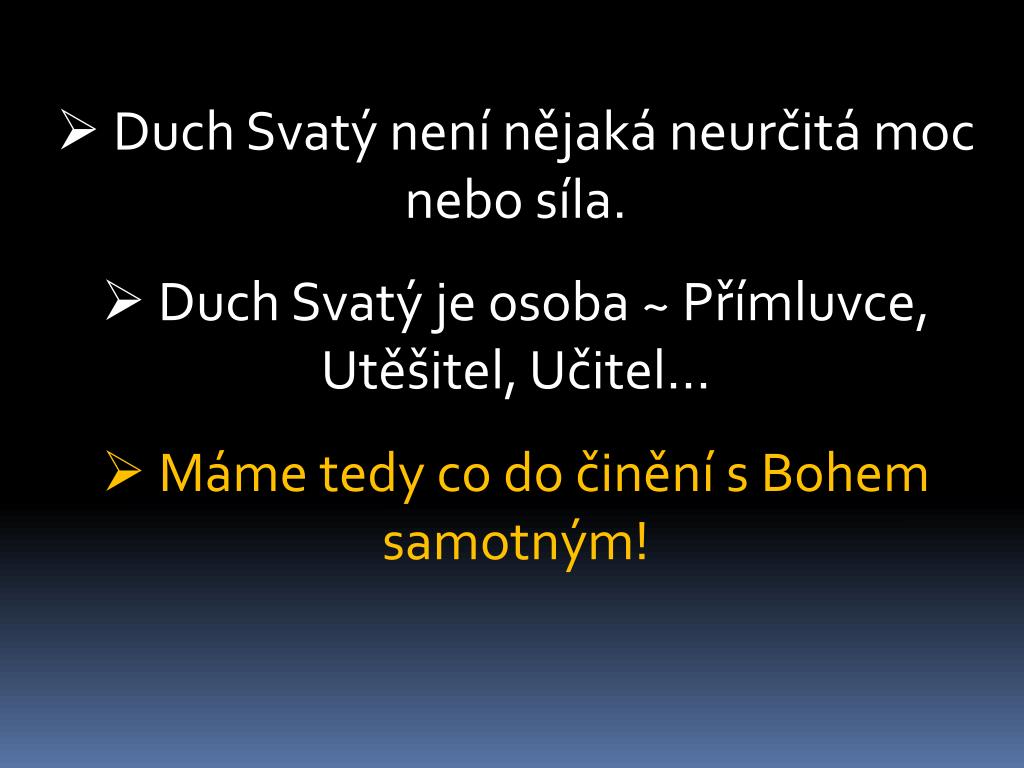 ➢ Duch Svatý není nějaká neurčitá moc nebo síla.

➢ Duch Svatý je osoba ~ Přímluvce, Utěšitel, Učitel…

➢ Máme tedy co do činění s Bohem samotným!